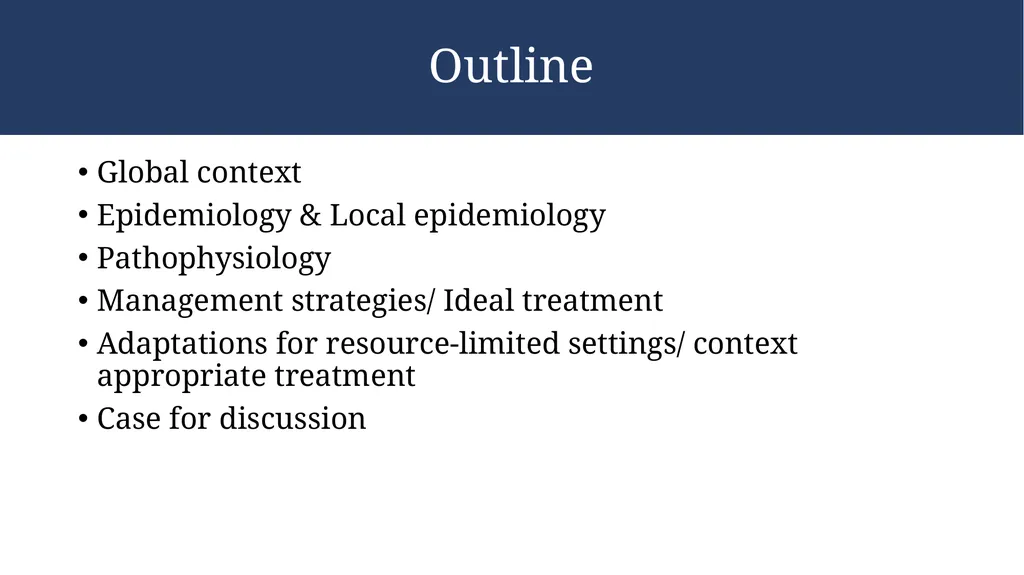 Outline

• Global context
• Epidemiology & Local epidemiology
• Pathophysiology
• Management strategies/ Ideal treatment
• Adaptations for resource-limited settings/ context appropriate treatment
• Case for discussion